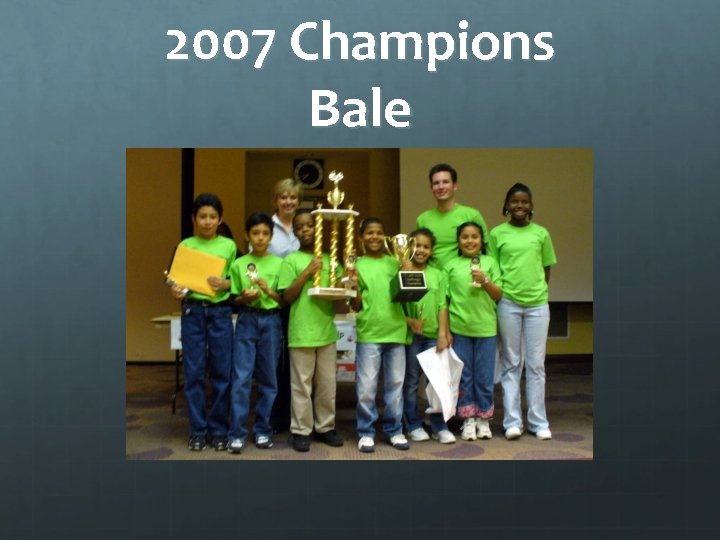 2007 Champions
Bale